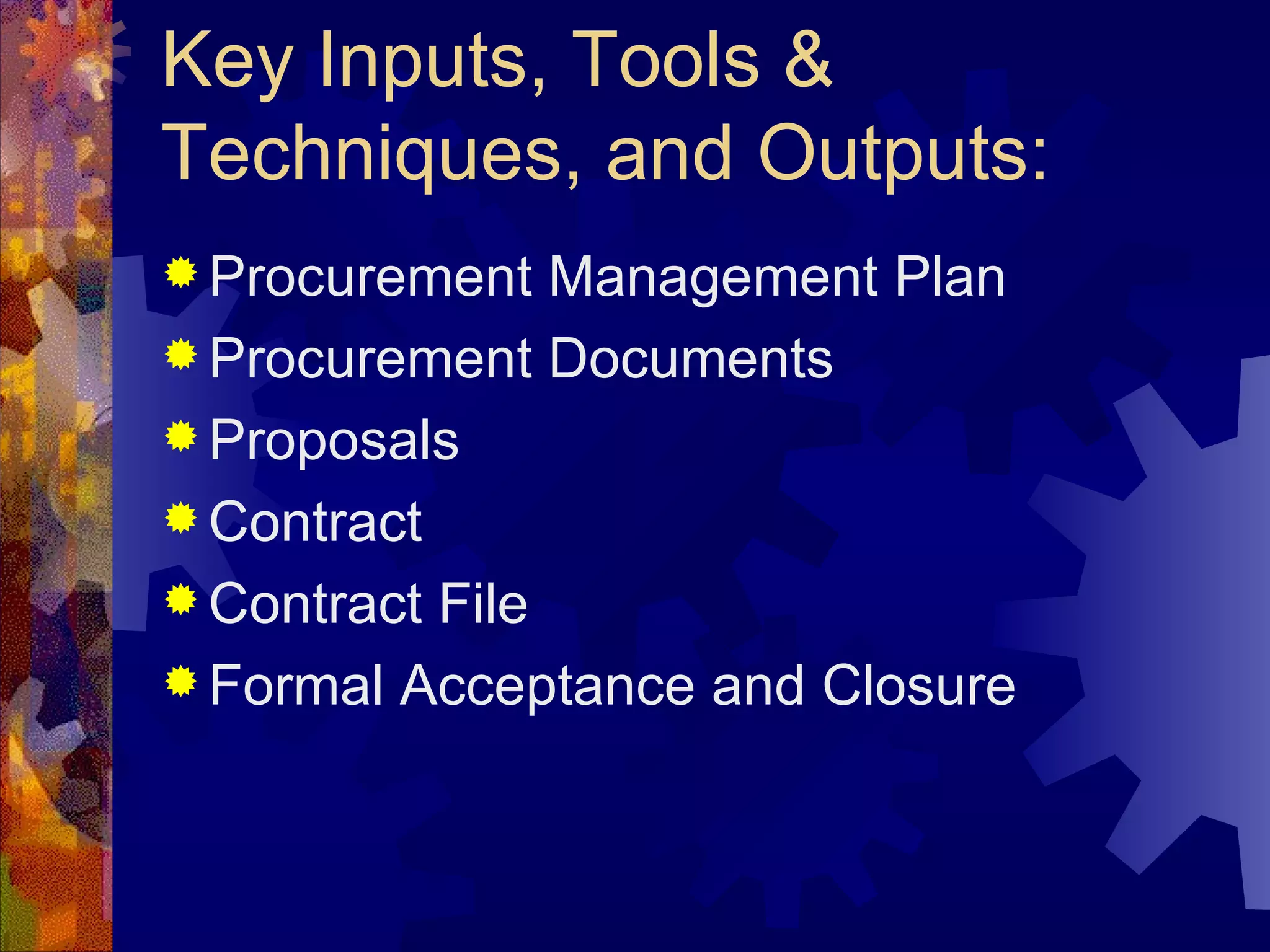 Key Inputs, Tools & Techniques, and Outputs:

- Procurement Management Plan
- Procurement Documents
- Proposals
- Contract
- Contract File
- Formal Acceptance and Closure